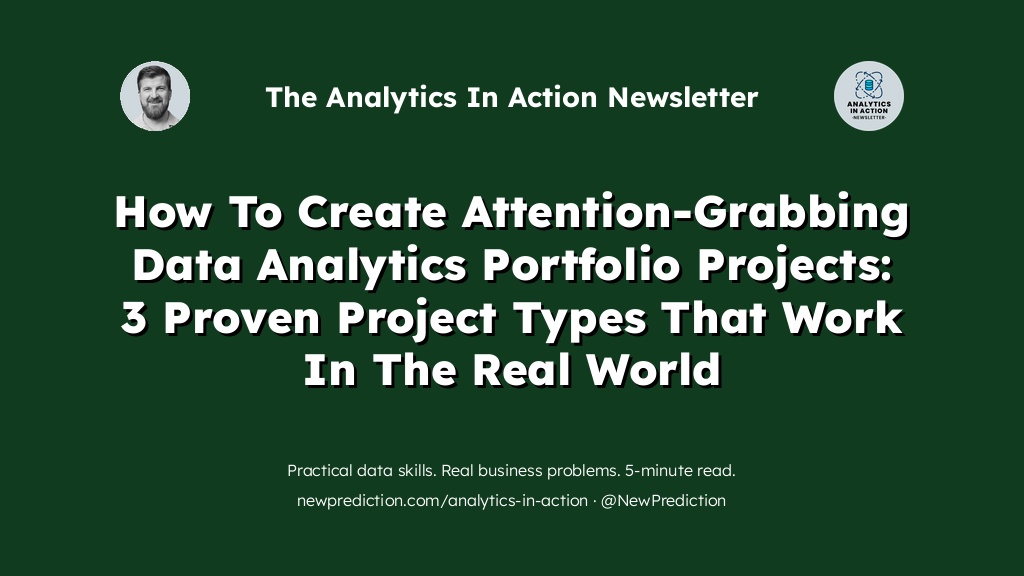 The Analytics In Action Newsletter

ANALYTICS IN ACTION
·NEWSLETTER·

How To Create Attention-Grabbing Data Analytics Portfolio Projects: 3 Proven Project Types That Work In The Real World

Practical data skills. Real business problems. 5-minute read.

newprediction.com/analytics-in-action · @NewPrediction